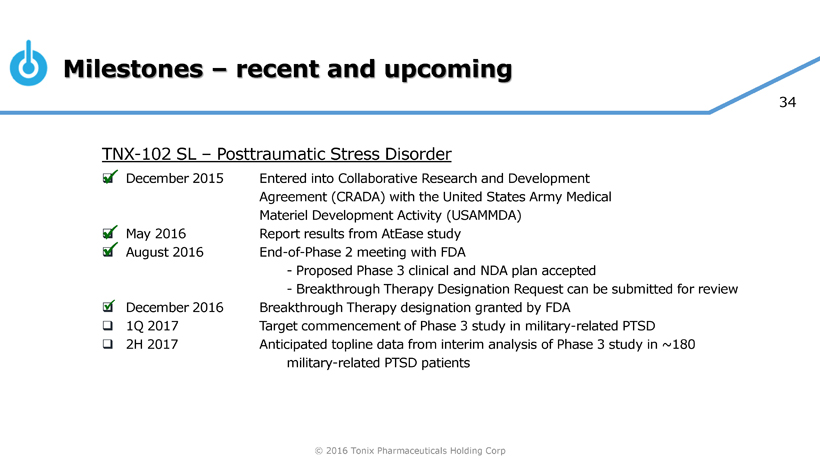 Milestones – recent and upcoming

34

TNX-102 SL – Posttraumatic Stress Disorder

☑ December 2015 Entered into Collaborative Research and Development Agreement (CRADA) with the United States Army Medical Materiel Development Activity (USAMMDA)

☑ May 2016 Report results from AtEase study

☑ August 2016 End-of-Phase 2 meeting with FDA
- Proposed Phase 3 clinical and NDA plan accepted
- Breakthrough Therapy Designation Request can be submitted for review

☑ December 2016 Breakthrough Therapy designation granted by FDA

❑ 1Q 2017 Target commencement of Phase 3 study in military-related PTSD

❑ 2H 2017 Anticipated topline data from interim analysis of Phase 3 study in ~180 military-related PTSD patients

© 2016 Tonix Pharmaceuticals Holding Corp